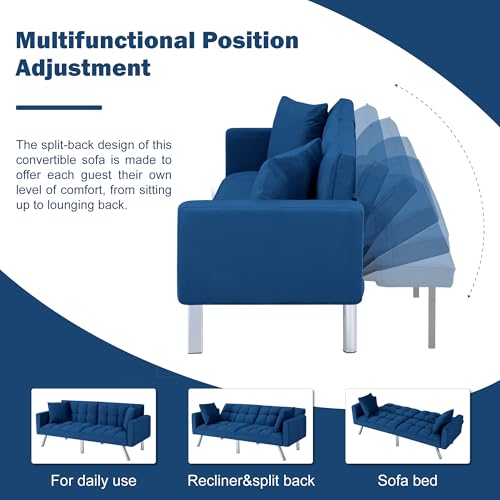 Multifunctional Position Adjustment

The split-back design of this convertible sofa is made to offer each guest their own level of comfort, from sitting up to lounging back.

For daily use

Recliner&split back

Sofa bed